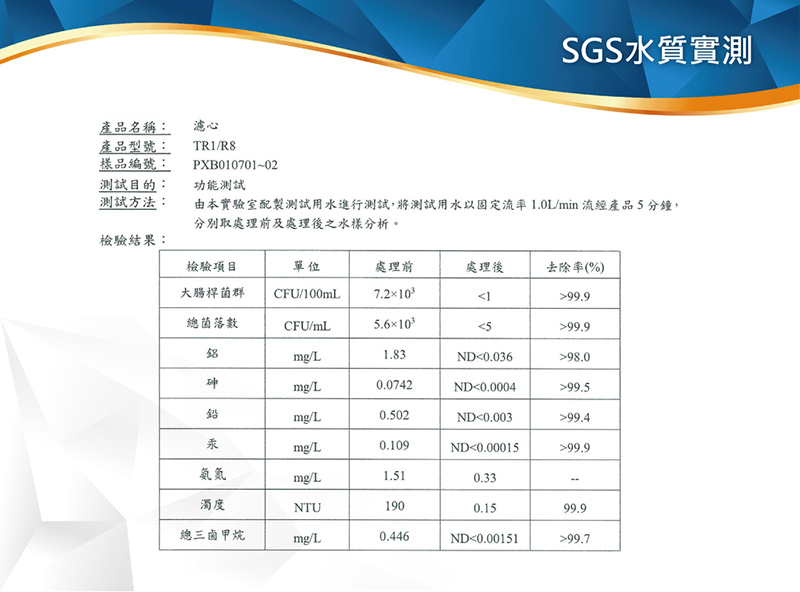 SGS水質實測

產品名稱： 濾心
產品型號： TR1/R8
樣品編號： PXB010701~02
測試目的： 功能測試
測試方法： 由本實驗室配製測試用水進行測試，將測試用水以固定流率 1.0L/min 流經產品 5 分鐘，分別取處理前及處理後之水樣分析。

檢驗結果：

| 檢驗項目 | 單位 | 處理前 | 處理後 | 去除率(%) |
|---|---|---|---|---|
| 大腸桿菌群 | CFU/100mL | $7.2\times10^3$ | <1 | >99.9 |
| 總菌落數 | CFU/mL | $5.6\times10^3$ | <5 | >99.9 |
| 鋁 | mg/L | 1.83 | ND<0.036 | >98.0 |
| 砷 | mg/L | 0.0742 | ND<0.0004 | >99.5 |
| 鉛 | mg/L | 0.502 | ND<0.003 | >99.4 |
| 汞 | mg/L | 0.109 | ND<0.00015 | >99.9 |
| 氨氮 | mg/L | 1.51 | 0.33 | -- |
| 濁度 | NTU | 190 | 0.15 | 99.9 |
| 總三鹵甲烷 | mg/L | 0.446 | ND<0.00151 | >99.7 |